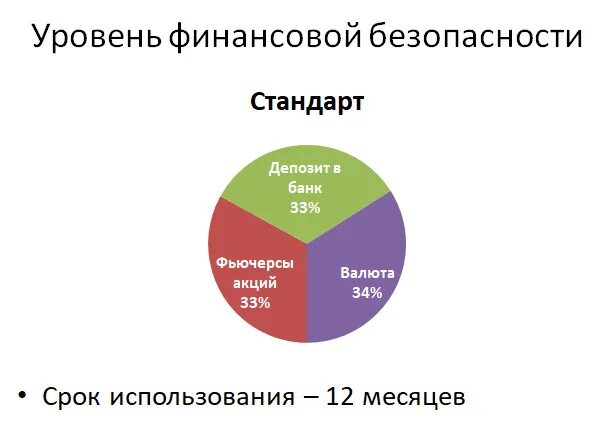 Уровень финансовой безопасности

Стандарт

Депозит в банк 33%

Фьючерсы акций 33%

Валюта 34%

• Срок использования – 12 месяцев